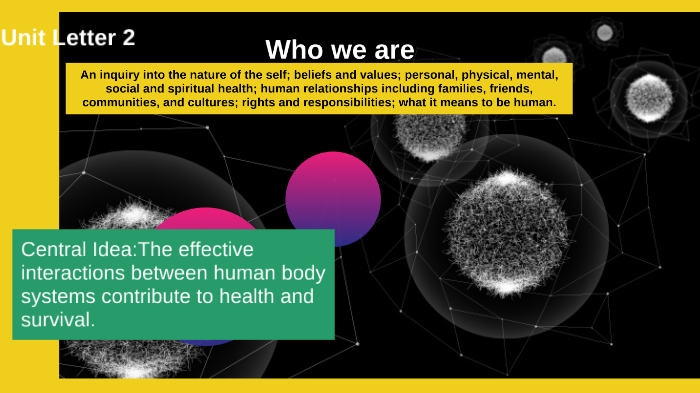 Unit Letter 2

Who we are

An inquiry into the nature of the self; beliefs and values; personal, physical, mental, social and spiritual health; human relationships including families, friends, communities, and cultures; rights and responsibilities; what it means to be human.

Central Idea:The effective interactions between human body systems contribute to health and survival.